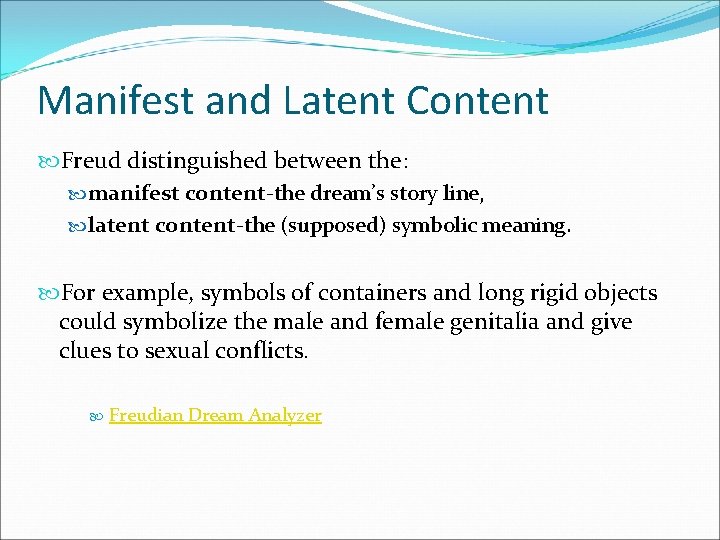 Manifest and Latent Content

Freud distinguished between the:

manifest content-the dream's story line,

latent content-the (supposed) symbolic meaning.

For example, symbols of containers and long rigid objects could symbolize the male and female genitalia and give clues to sexual conflicts.

Freudian Dream Analyzer